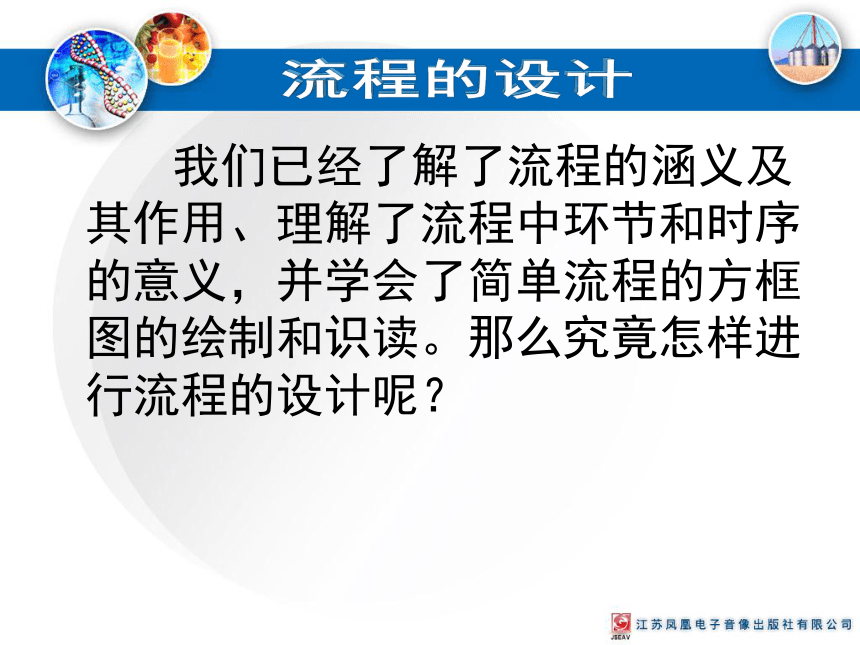 流程的设计

我们已经了解了流程的涵义及其作用、理解了流程中环节和时序的意义，并学会了简单流程的方框图的绘制和识读。那么究竟怎样进行流程的设计呢？

JSEAV 江苏凤凰电子音像出版社有限公司